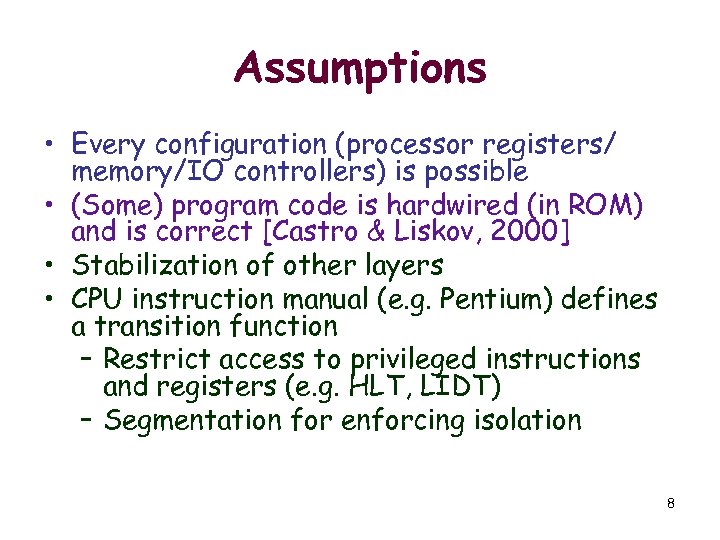 Assumptions

• Every configuration (processor registers/ memory/IO controllers) is possible
• (Some) program code is hardwired (in ROM) and is correct [Castro & Liskov, 2000]
• Stabilization of other layers
• CPU instruction manual (e.g. Pentium) defines a transition function
  – Restrict access to privileged instructions and registers (e.g. HLT, LIDT)
  – Segmentation for enforcing isolation

8